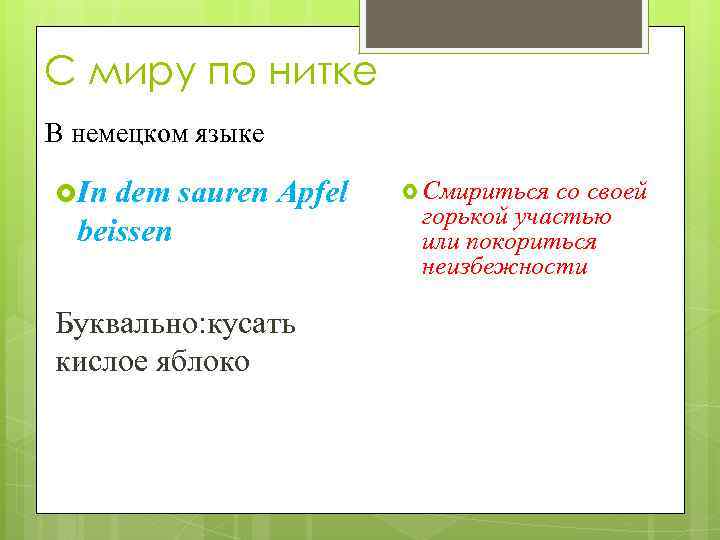 С миру по нитке

В немецком языке

In dem sauren Apfel beissen

Буквально:кусать кислое яблоко

Смириться со своей горькой участью или покориться неизбежности